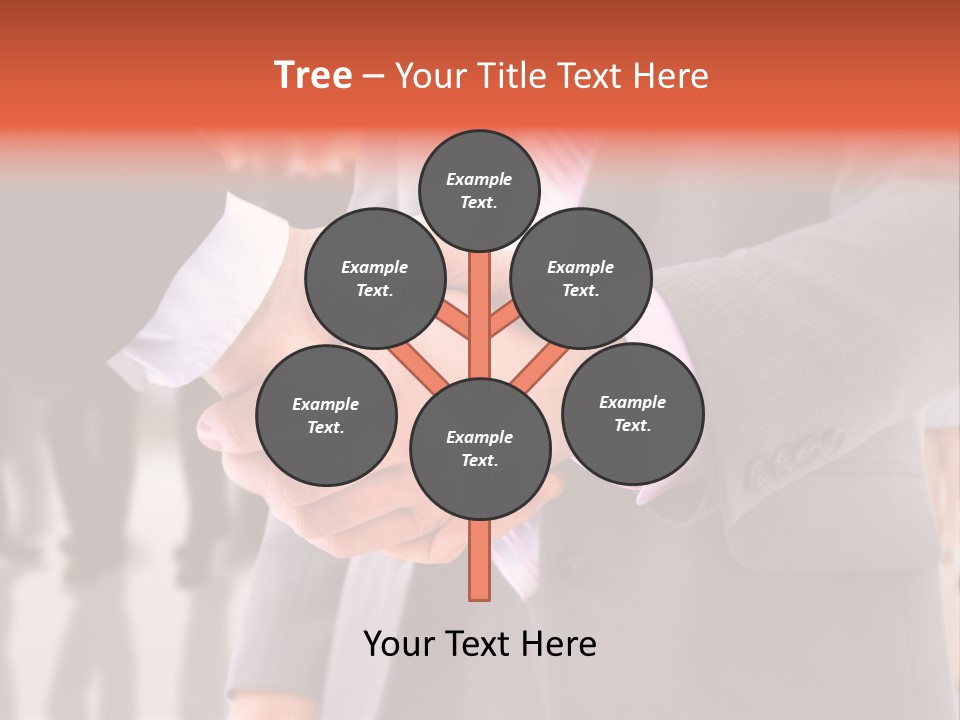 Tree – Your Title Text Here

Example Text.

Example Text.

Example Text.

Example Text.

Example Text.

Example Text.

Your Text Here